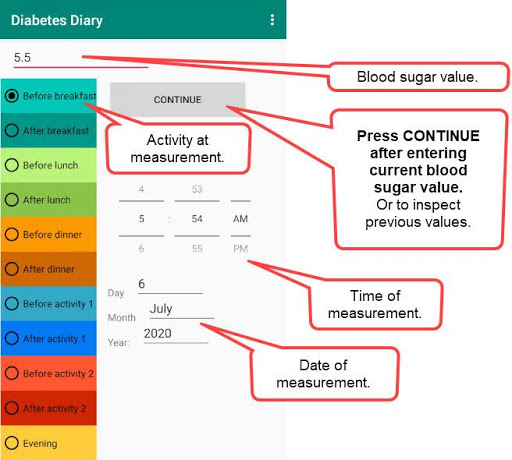 Diabetes Diary

5.5

Blood sugar value.

Before breakfast
After breakfast
Before lunch
After lunch
Before dinner
After dinner
Before activity 1
After activity 1
Before activity 2
After activity 2
Evening

CONTINUE

Activity at measurement.

Press CONTINUE after entering current blood sugar value. Or to inspect previous values.

4 53
5 : 54 AM
6 55 PM

Time of measurement.

Day 6
Month July
Year: 2020

Date of measurement.